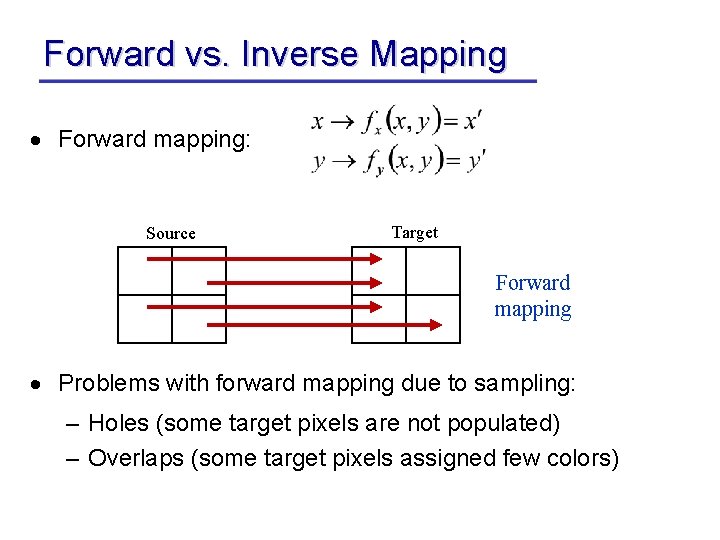 Forward vs. Inverse Mapping

• Forward mapping:

$x \rightarrow f_x(x, y) = x'$
$y \rightarrow f_y(x, y) = y'$

Source

Target

Forward mapping

• Problems with forward mapping due to sampling:
– Holes (some target pixels are not populated)
– Overlaps (some target pixels assigned few colors)